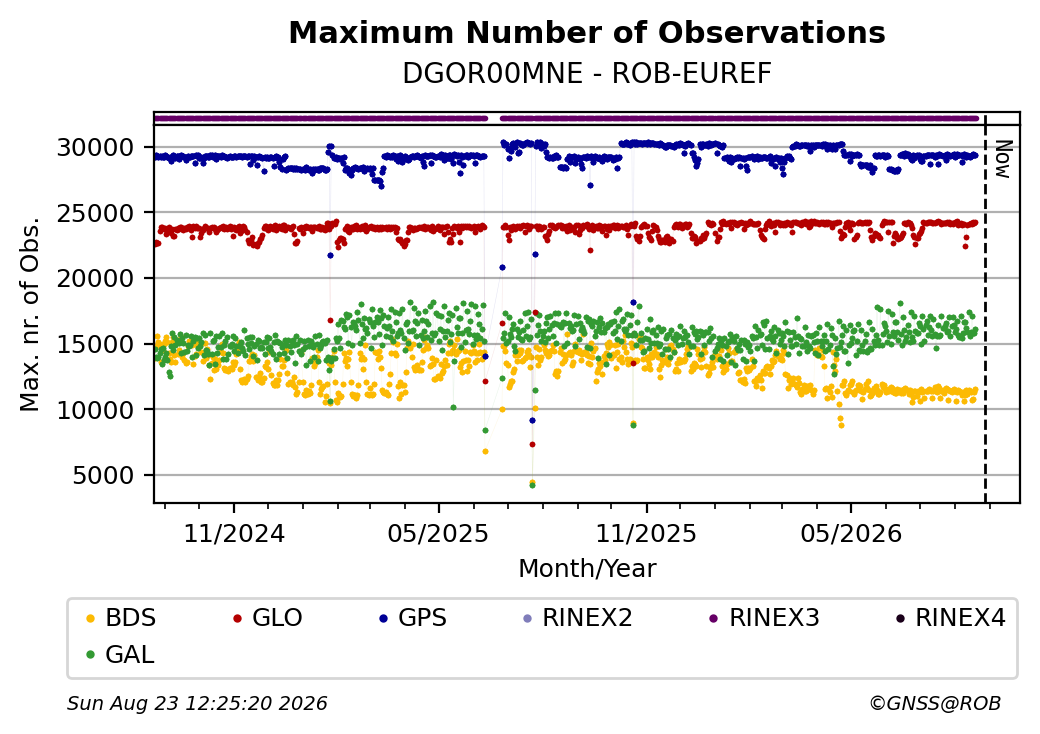 Maximum Number of Observations
DGOR00MNE - ROB-EUREF

Max. nr. of Obs.

30000
25000
20000
15000
10000
5000

Now

11/2024
05/2025
11/2025
05/2026

Month/Year

BDS
GLO
GPS
RINEX2
RINEX3
RINEX4
GAL

Sun Aug 23 12:25:20 2026
©GNSS@ROB